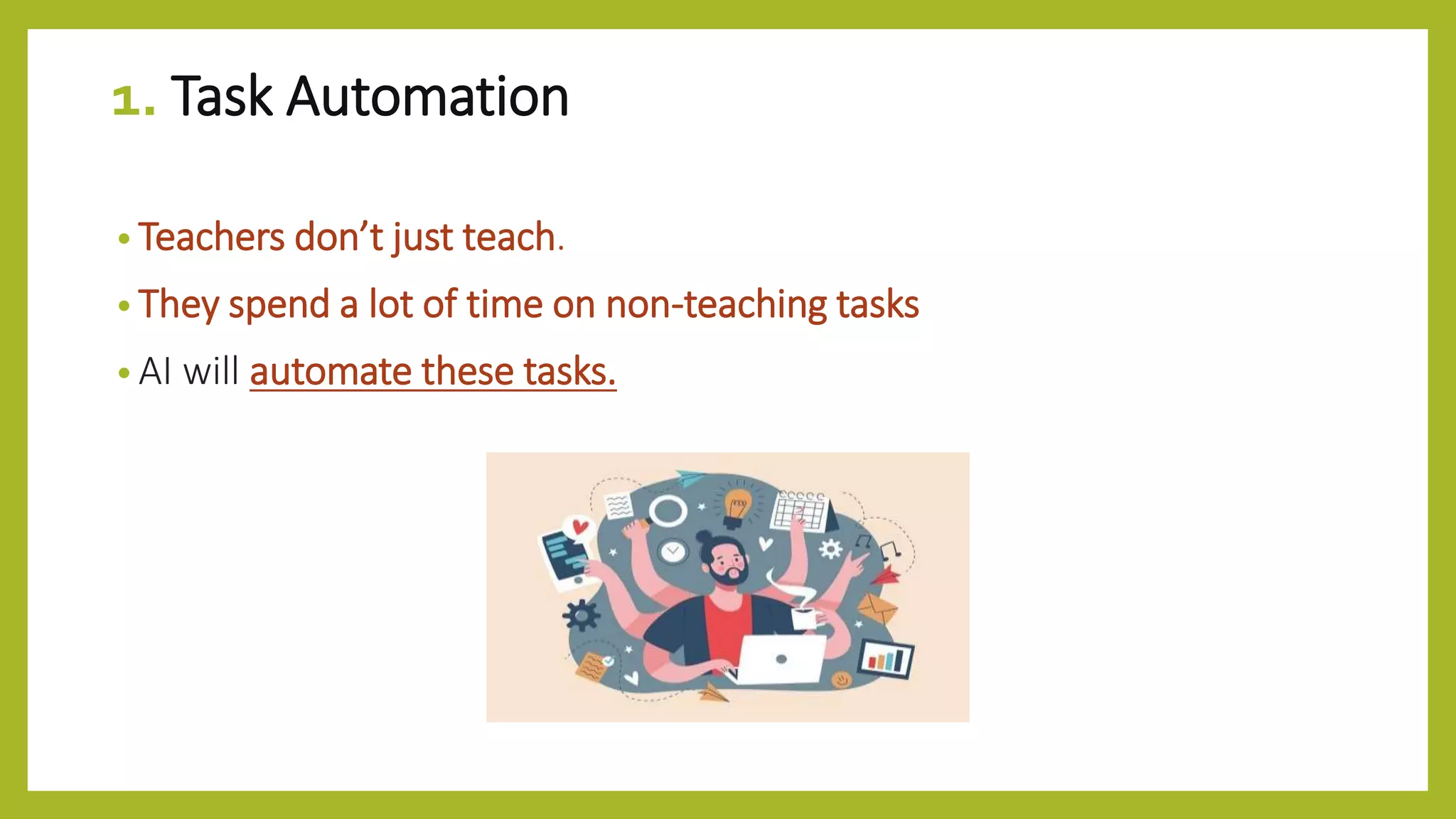 1. Task Automation

• Teachers don't just teach.

• They spend a lot of time on non-teaching tasks

• AI will automate these tasks.